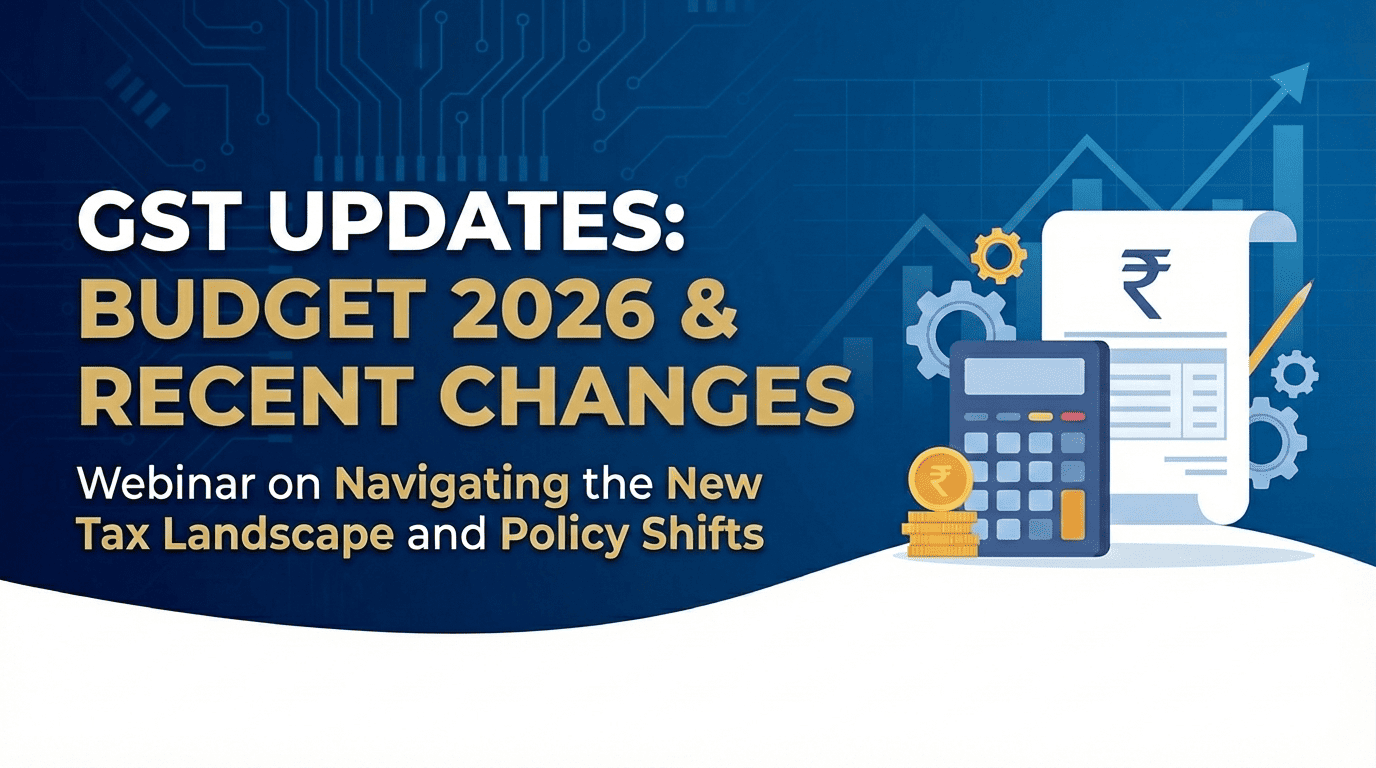 GST UPDATES:
BUDGET 2026 &
RECENT CHANGES

Webinar on Navigating the New Tax Landscape and Policy Shifts

₹

₹